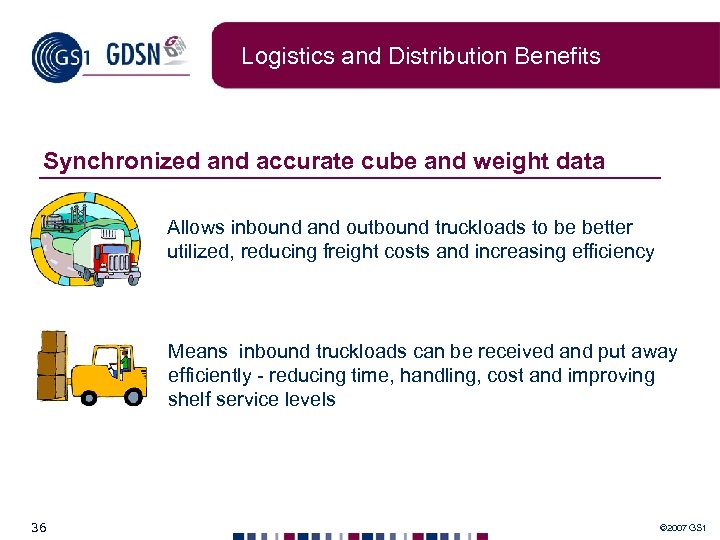 GS1 GDSN

Logistics and Distribution Benefits

Synchronized and accurate cube and weight data

Allows inbound and outbound truckloads to be better utilized, reducing freight costs and increasing efficiency

Means inbound truckloads can be received and put away efficiently - reducing time, handling, cost and improving shelf service levels

36

©2007 GS1